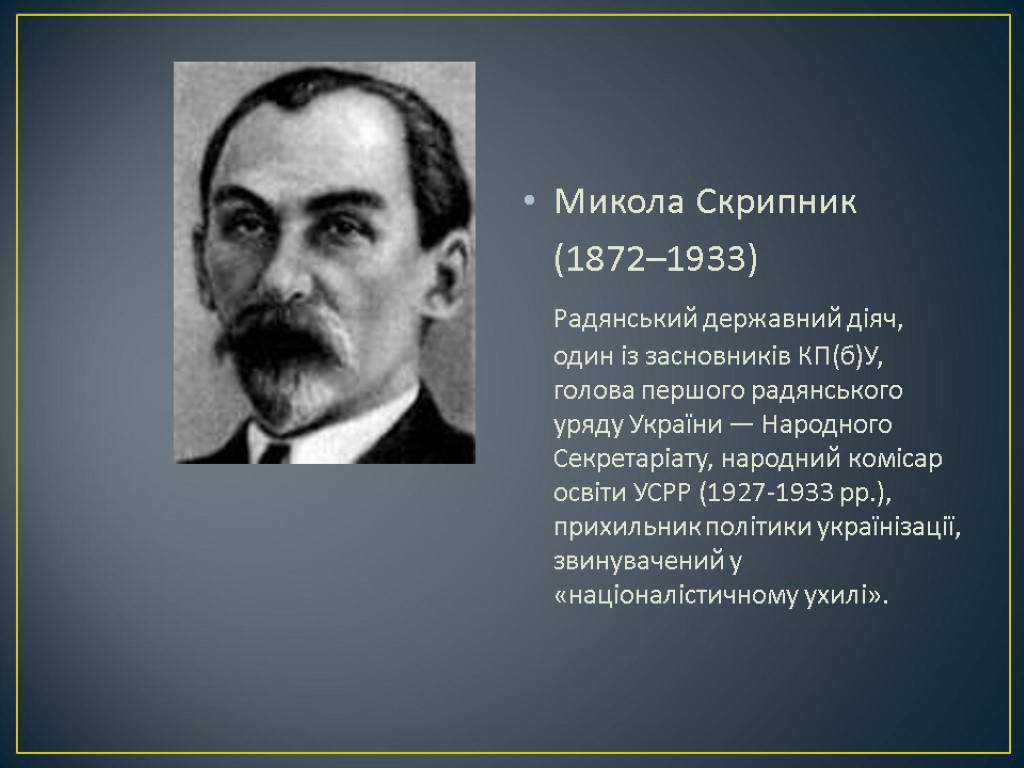 • Микола Скрипник (1872–1933)

Радянський державний діяч, один із засновників КП(б)У, голова першого радянського уряду України — Народного Секретаріату, народний комісар освіти УСРР (1927-1933 рр.), прихильник політики українізації, звинувачений у «націоналістичному ухилі».